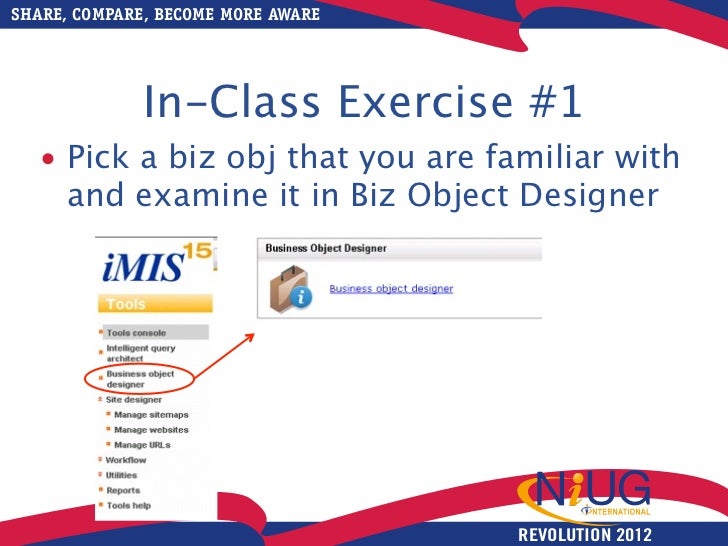 SHARE, COMPARE, BECOME MORE AWARE

In-Class Exercise #1

• Pick a biz obj that you are familiar with and examine it in Biz Object Designer

iMIS 15

Tools

Tools console
Intelligent query architect
Business object designer
Site designer
Manage sitemaps
Manage websites
Manage URLs
Workflow
Utilities
Reports
Tools help

Business Object Designer

Business object designer

NiUG INTERNATIONAL

REVOLUTION 2012